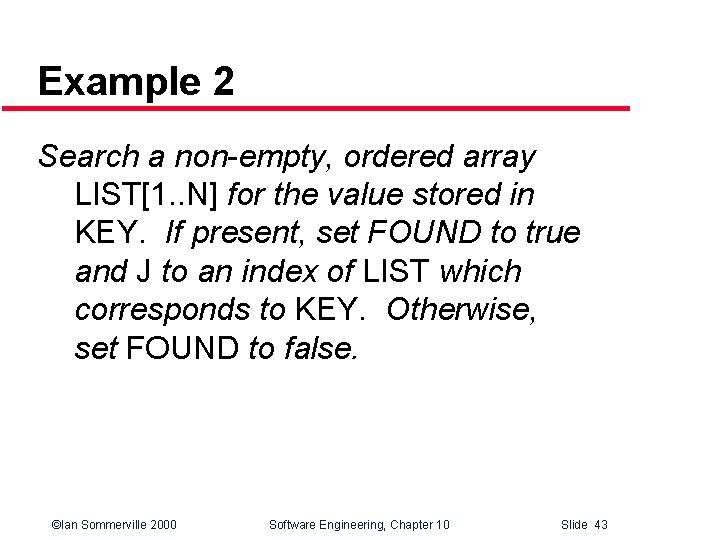 Example 2

Search a non-empty, ordered array LIST[1..N] for the value stored in KEY. If present, set FOUND to true and J to an index of LIST which corresponds to KEY. Otherwise, set FOUND to false.

©Ian Sommerville 2000 Software Engineering, Chapter 10 Slide 43